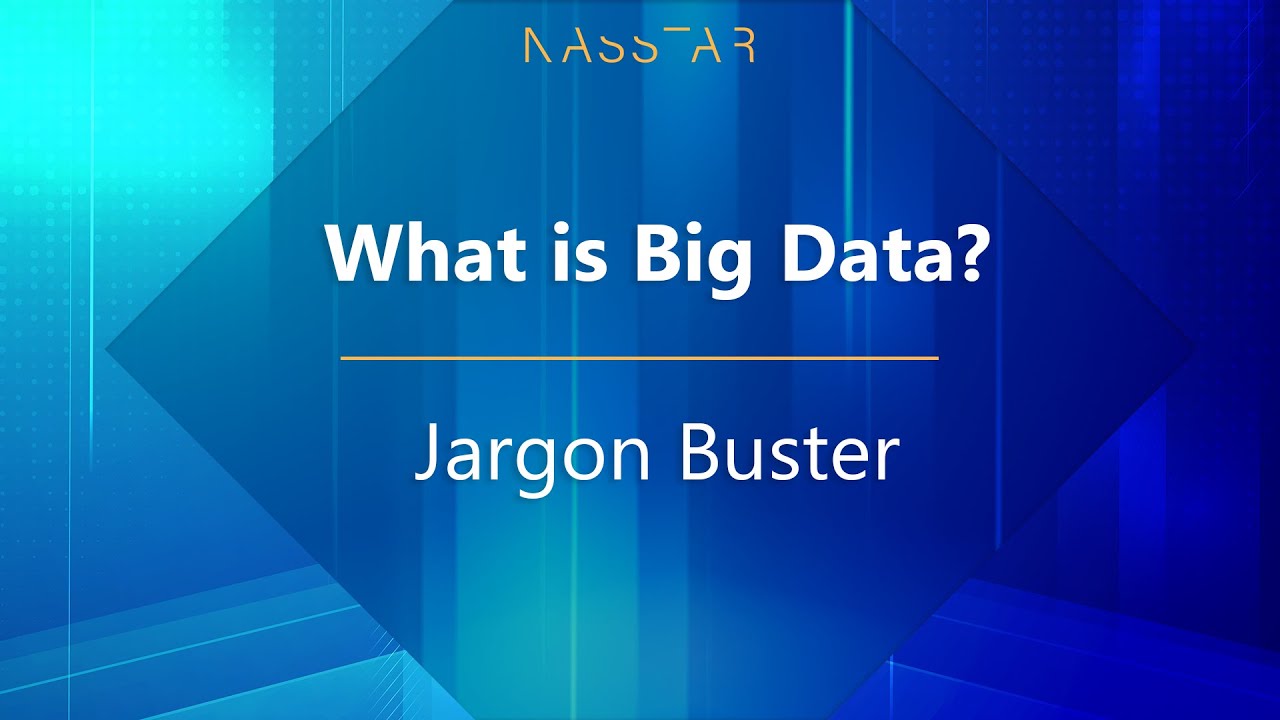 NASSTAR

What is Big Data?

Jargon Buster